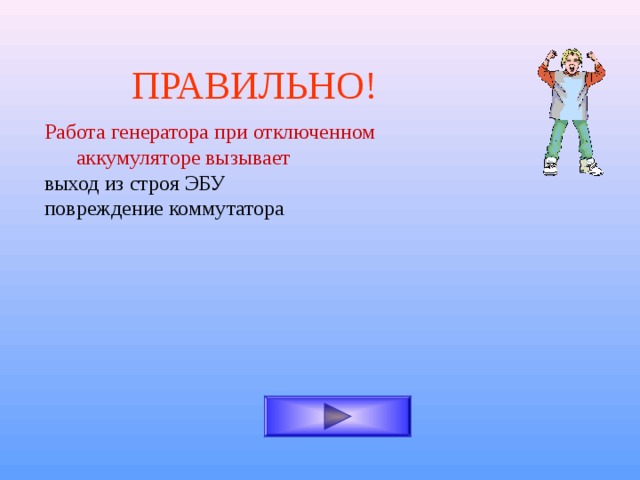 ПРАВИЛЬНО!

Работа генератора при отключенном аккумуляторе вызывает
выход из строя ЭБУ
повреждение коммутатора